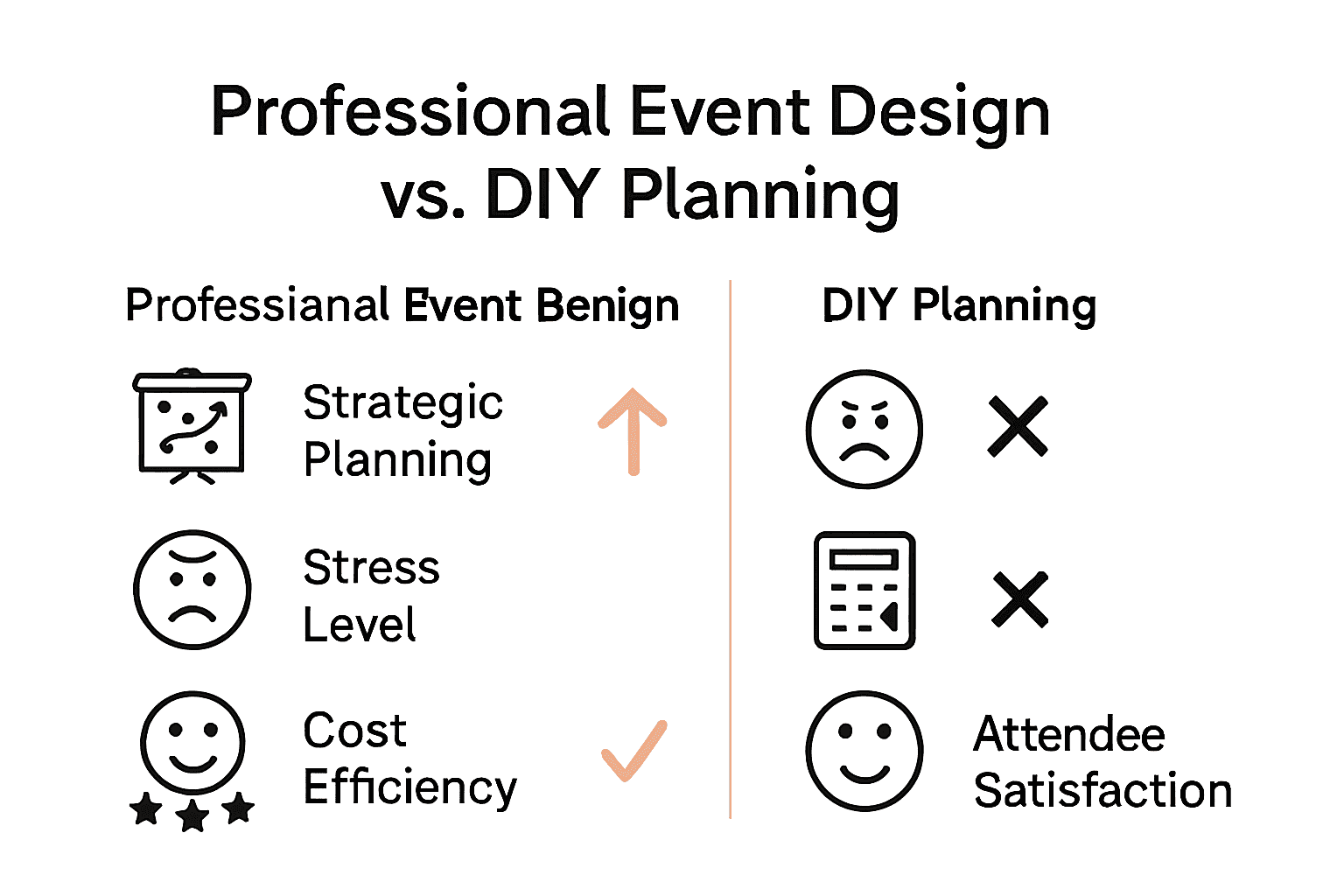 Professional Event Design vs. DIY Planning

Professianal Event Benign

Strategic Planning

Stress Level

Cost Efficiency

DIY Planning

Attendee Satisfaction